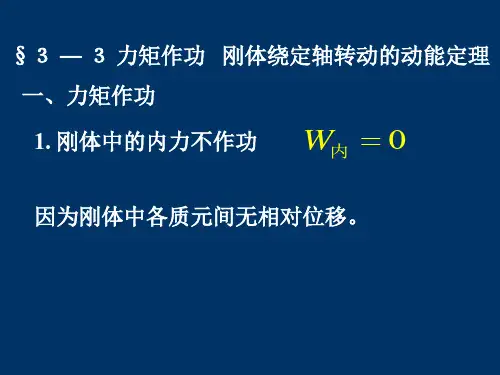 § 3 — 3 力矩作功 刚体绕定轴转动的动能定理

一、力矩作功

1. 刚体中的内力不作功 $W_{内} = 0$

因为刚体中各质元间无相对位移。